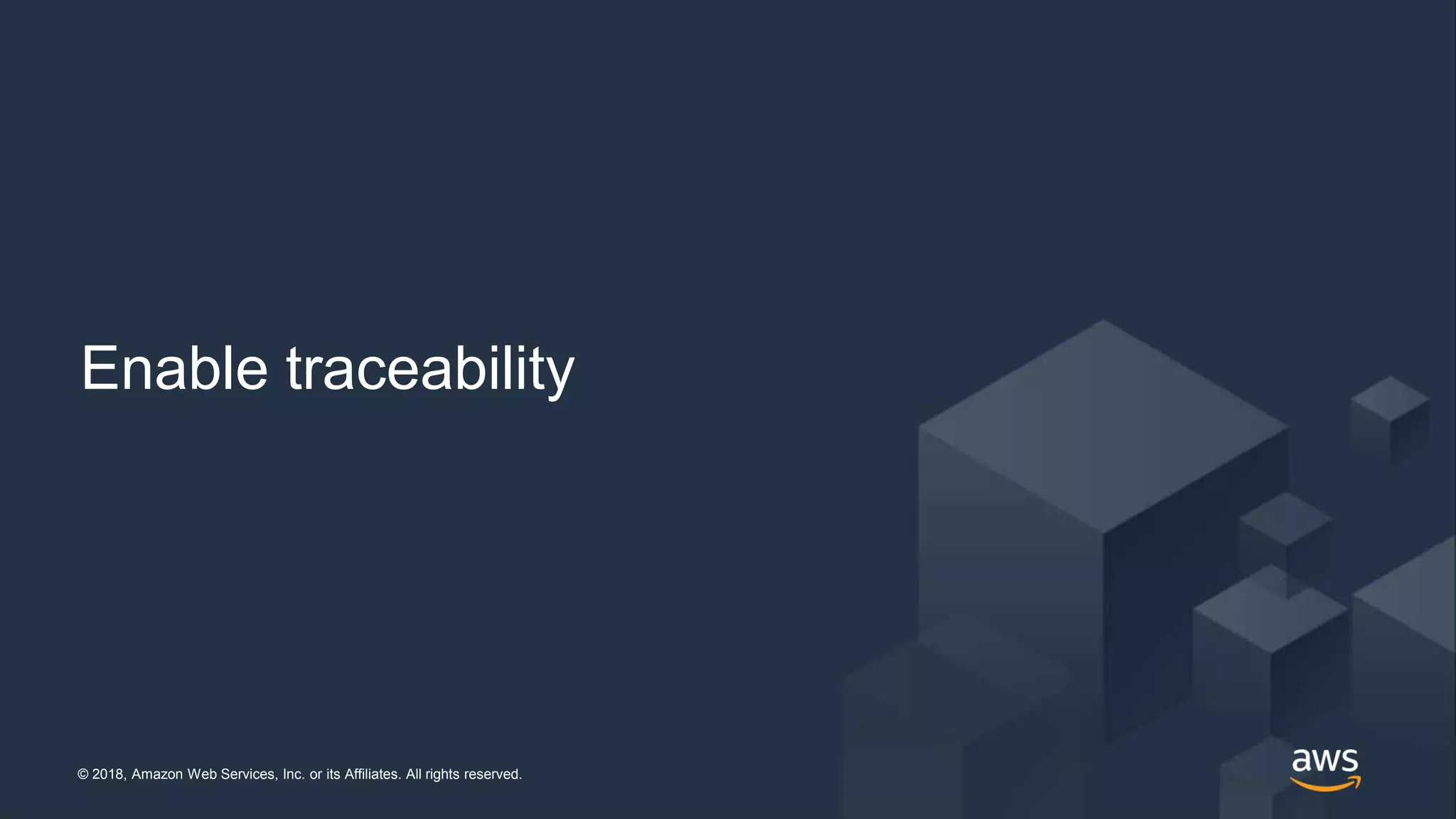 Enable traceability

© 2018, Amazon Web Services, Inc. or its Affiliates. All rights reserved.

aws